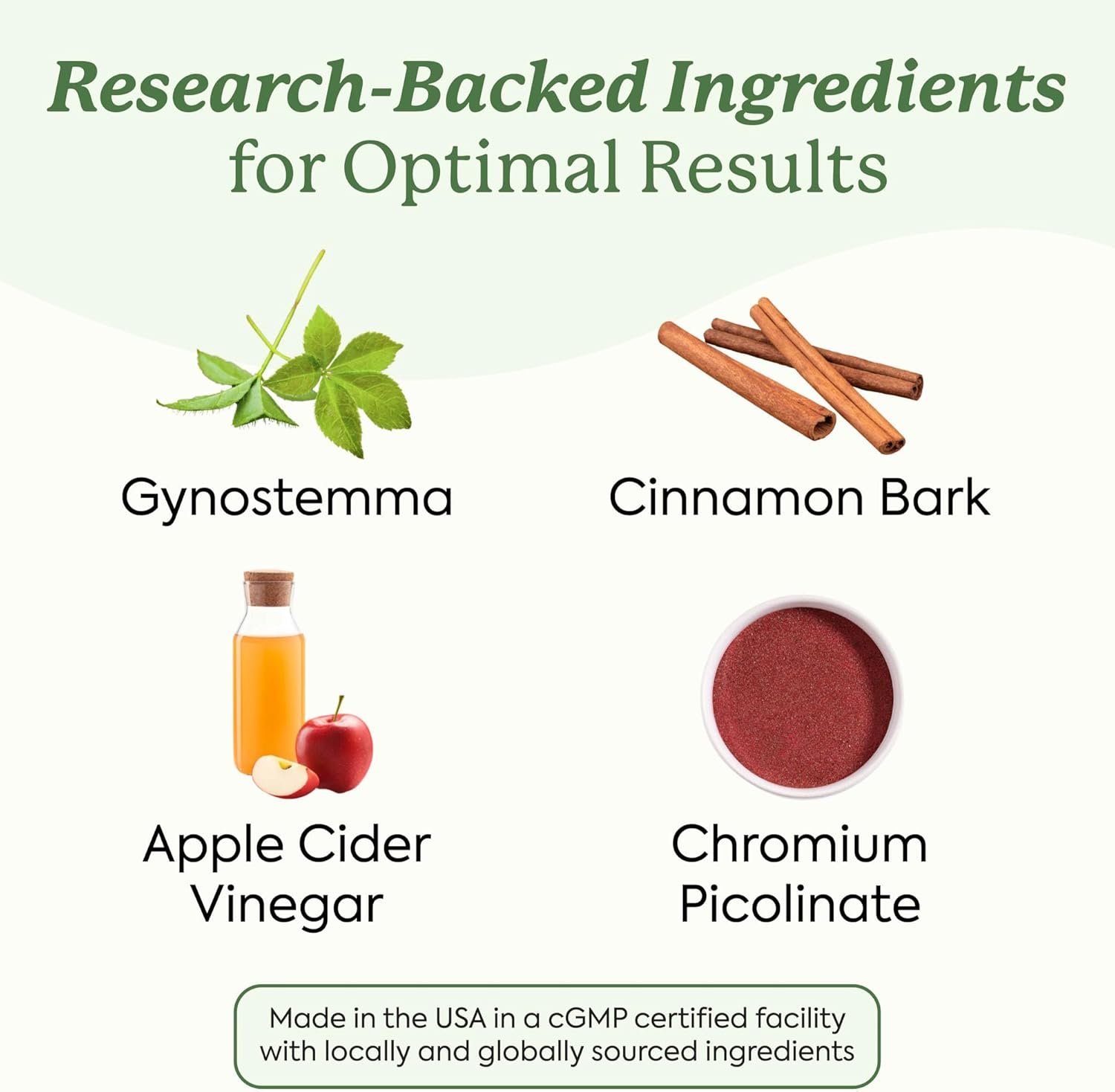 Research-Backed Ingredients for Optimal Results

Gynostemma

Cinnamon Bark

Apple Cider Vinegar

Chromium Picolinate

Made in the USA in a cGMP certified facility with locally and globally sourced ingredients